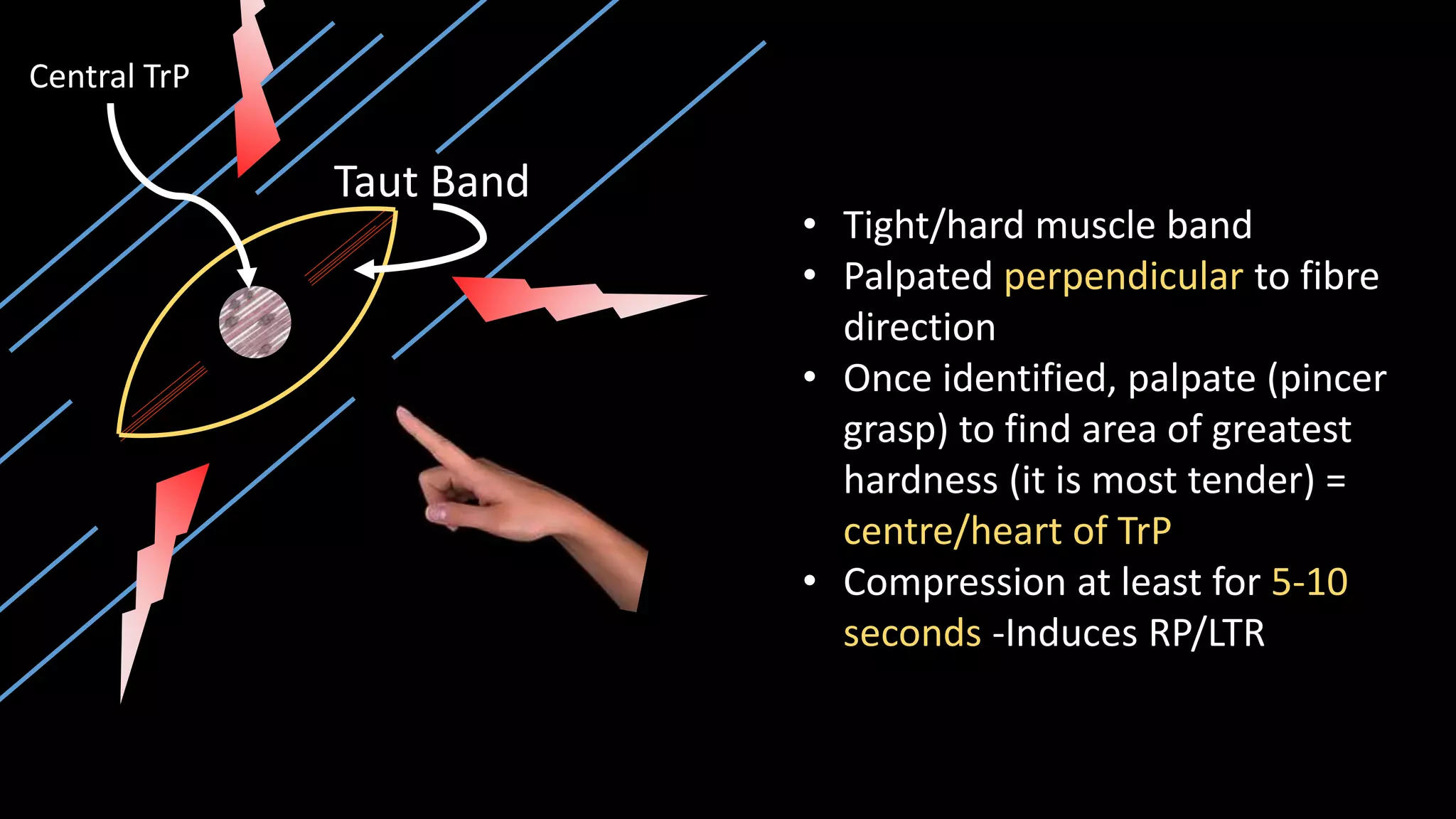 Central TrP

Taut Band

• Tight/hard muscle band
• Palpated perpendicular to fibre direction
• Once identified, palpate (pincer grasp) to find area of greatest hardness (it is most tender) = centre/heart of TrP
• Compression at least for 5-10 seconds -Induces RP/LTR